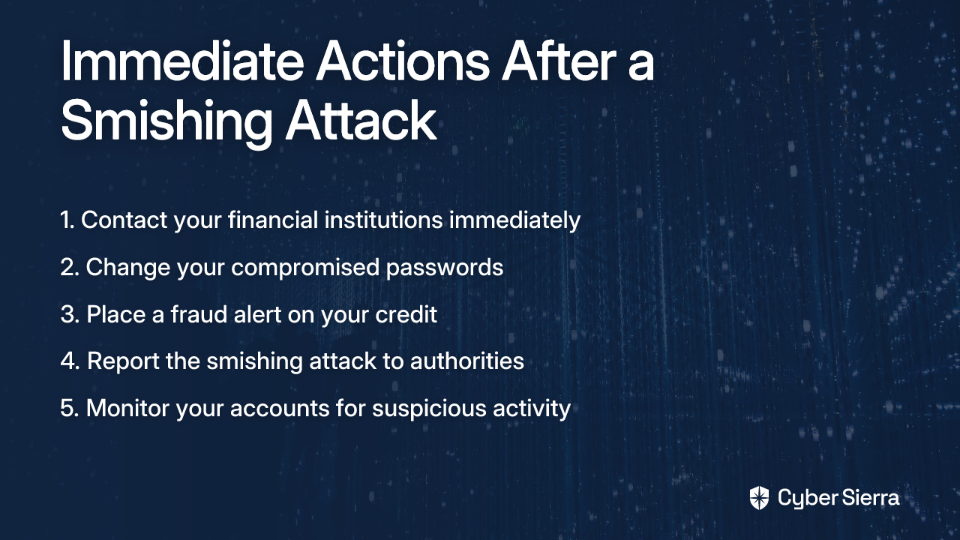 Immediate Actions After a Smishing Attack

1. Contact your financial institutions immediately
2. Change your compromised passwords
3. Place a fraud alert on your credit
4. Report the smishing attack to authorities
5. Monitor your accounts for suspicious activity

Cyber Sierra